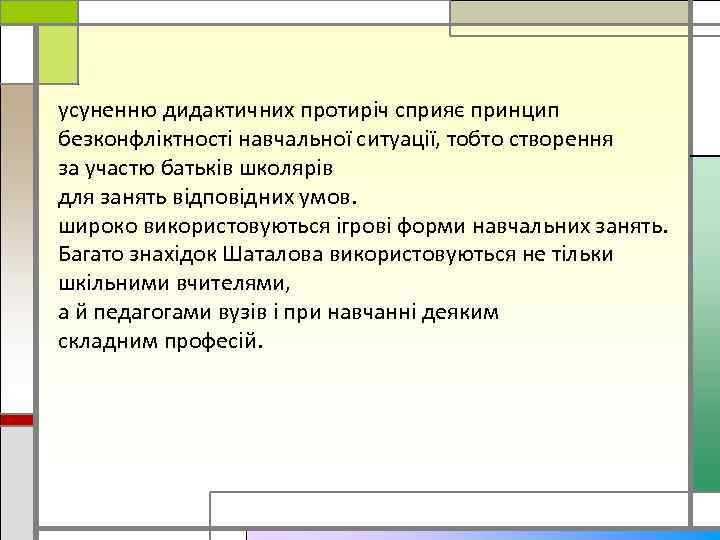 усуненню дидактичних протиріч сприяє принцип безконфліктності навчальної ситуації, тобто створення за участю батьків школярів для занять відповідних умов.
широко використовуються ігрові форми навчальних занять.
Багато знахідок Шаталова використовуються не тільки шкільними вчителями,
а й педагогами вузів і при навчанні деяким складним професій.